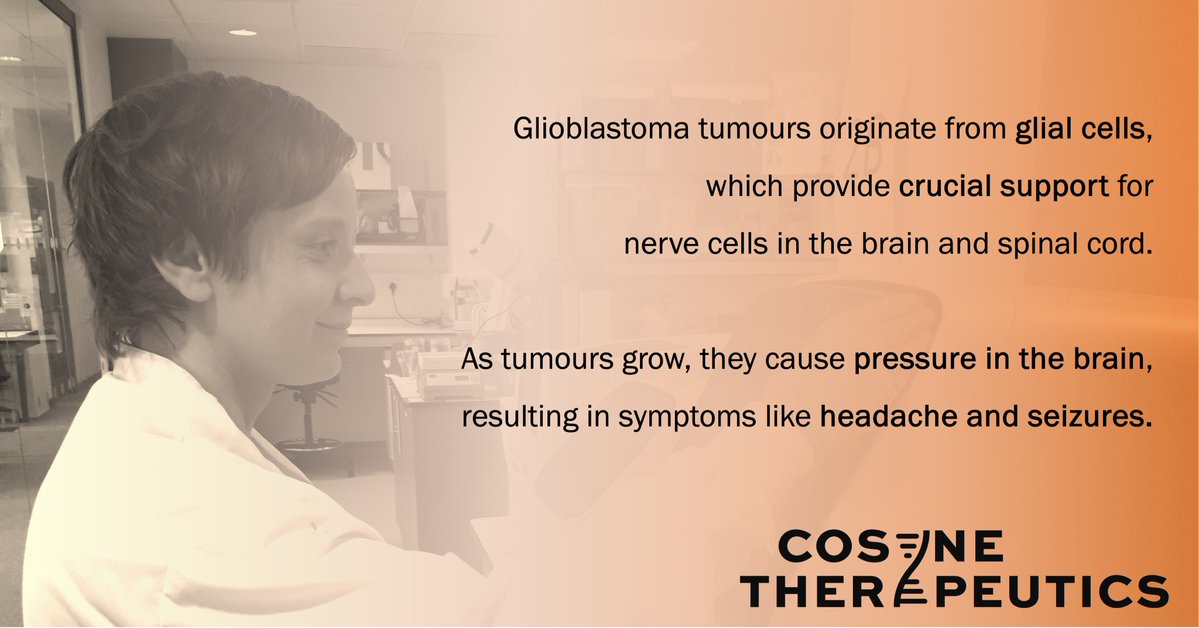 Glioblastoma tumours originate from glial cells, which provide crucial support for nerve cells in the brain and spinal cord.

As tumours grow, they cause pressure in the brain, resulting in symptoms like headache and seizures.

COSINE THERAPEUTICS